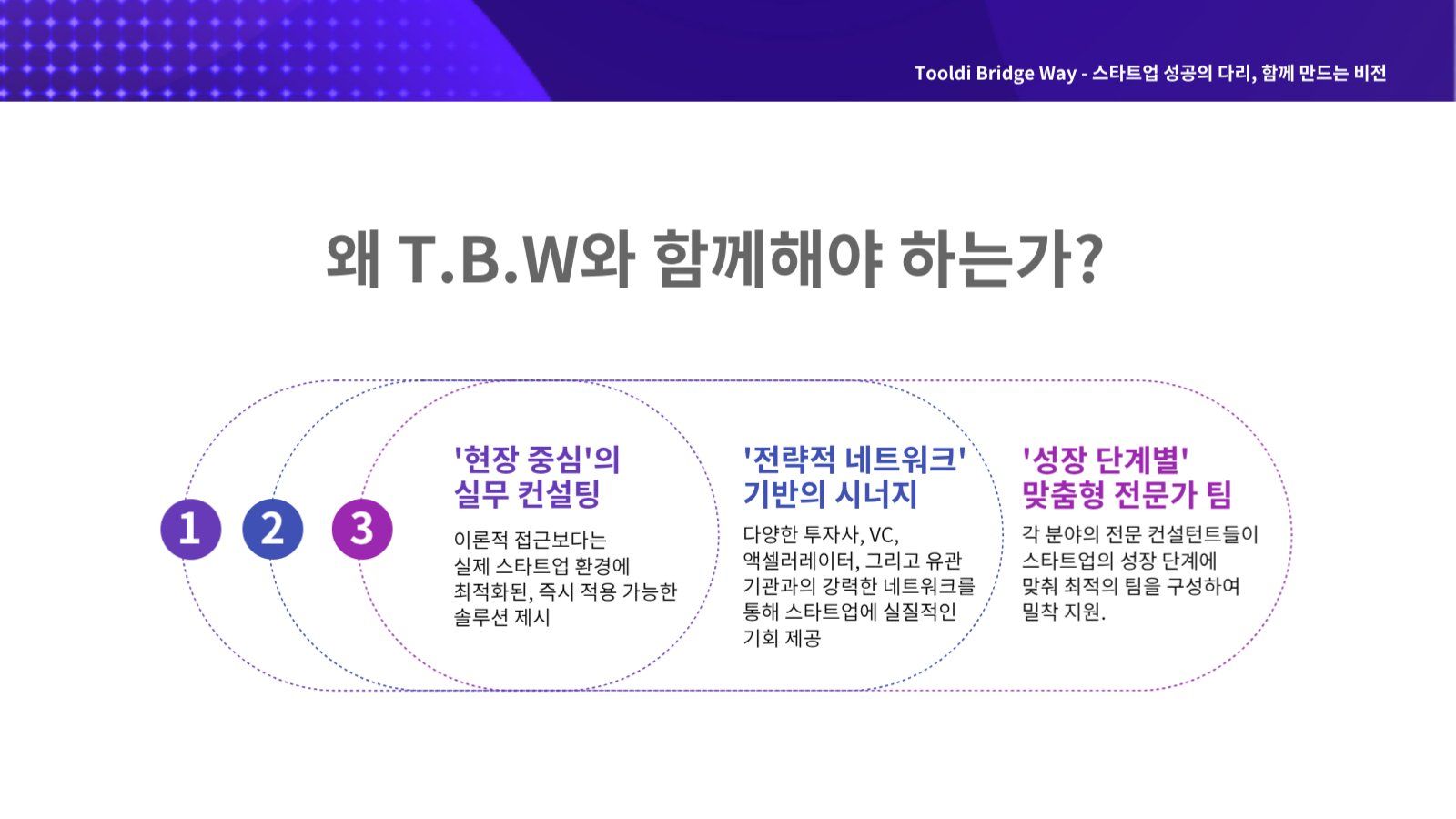 Tooldi Bridge Way - 스타트업 성공의 다리, 함께 만드는 비전

왜 T.B.W와 함께해야 하는가?

1

2

3

'현장 중심'의 실무 컨설팅

이론적 접근보다는 실제 스타트업 환경에 최적화된, 즉시 적용 가능한 솔루션 제시

'전략적 네트워크' 기반의 시너지

다양한 투자사, VC, 액셀러레이터, 그리고 유관 기관과의 강력한 네트워크를 통해 스타트업에 실질적인 기회 제공

'성장 단계별' 맞춤형 전문가 팀

각 분야의 전문 컨설턴트들이 스타트업의 성장 단계에 맞춰 최적의 팀을 구성하여 밀착 지원.